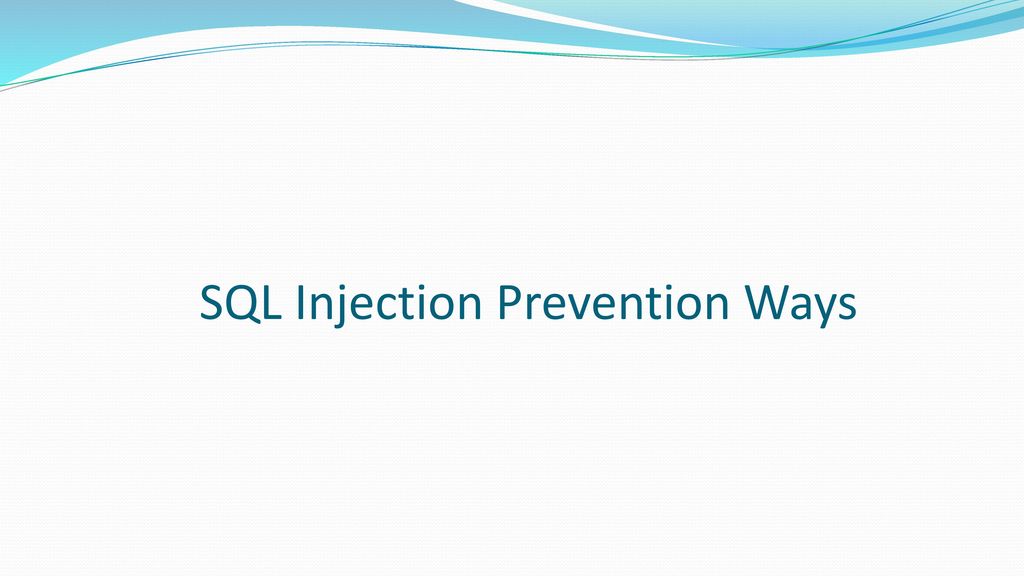 SQL Injection Prevention Ways